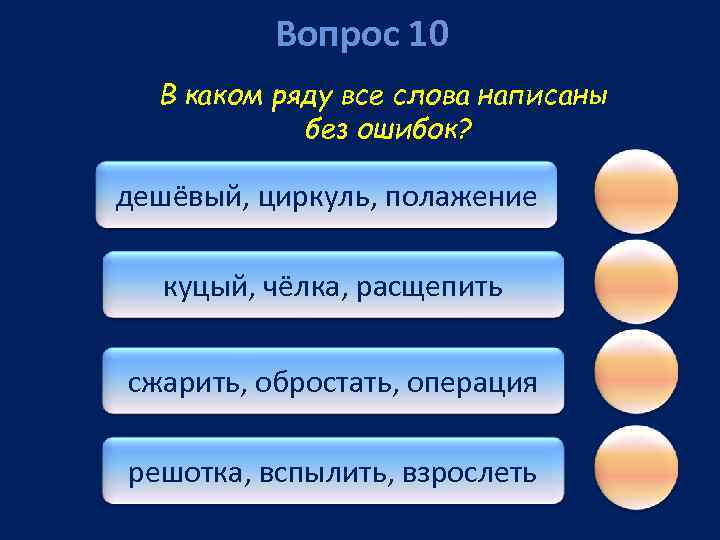 Вопрос 10

В каком ряду все слова написаны без ошибок?

дешёвый, циркуль, полажение

куцый, чёлка, расщепить

сжарить, обростать, операция

решотка, вспылить, взрослеть